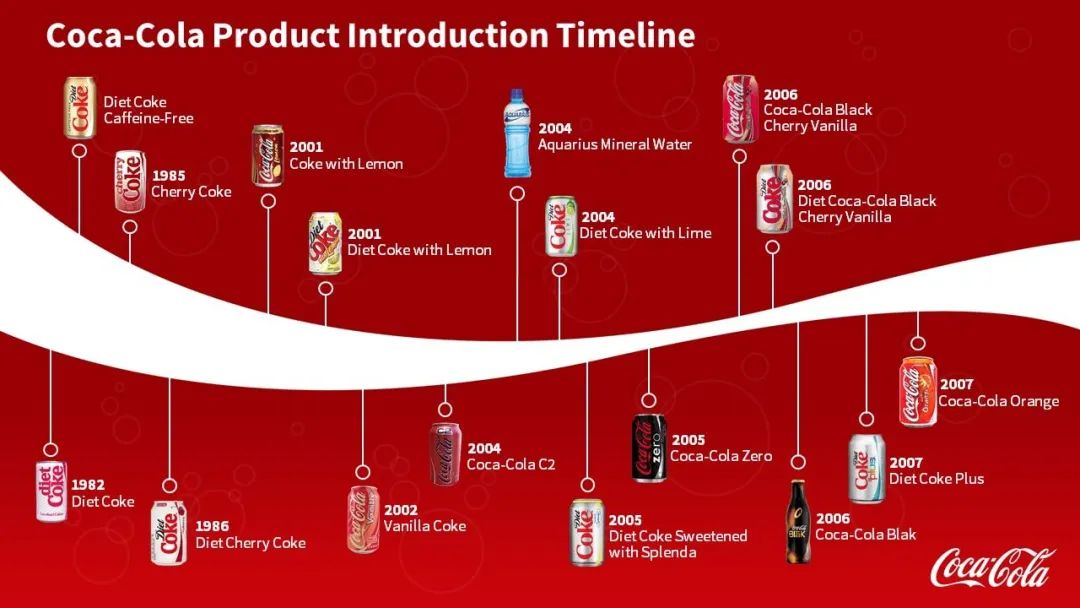 Coca-Cola Product Introduction Timeline

Diet Coke Caffeine-Free

1985
Cherry Coke

2001
Coke with Lemon

2001
Diet Coke with Lemon

2004
Aquarius Mineral Water

2004
Diet Coke with Lime

2006
Coca-Cola Black Cherry Vanilla

2006
Diet Coca-Cola Black Cherry Vanilla

1982
Diet Coke

1986
Diet Cherry Coke

2002
Vanilla Coke

2004
Coca-Cola C2

2005
Diet Coke Sweetened with Splenda

2005
Coca-Cola Zero

2006
Coca-Cola Blak

2007
Diet Coke Plus

2007
Coca-Cola Orange

Coca-Cola